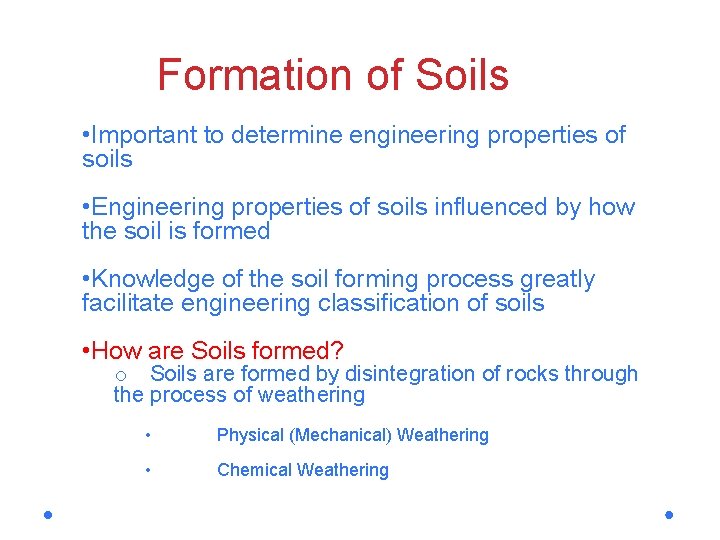 Formation of Soils

•Important to determine engineering properties of soils

•Engineering properties of soils influenced by how the soil is formed

•Knowledge of the soil forming process greatly facilitate engineering classification of soils

•How are Soils formed?

o Soils are formed by disintegration of rocks through the process of weathering

• Physical (Mechanical) Weathering

• Chemical Weathering